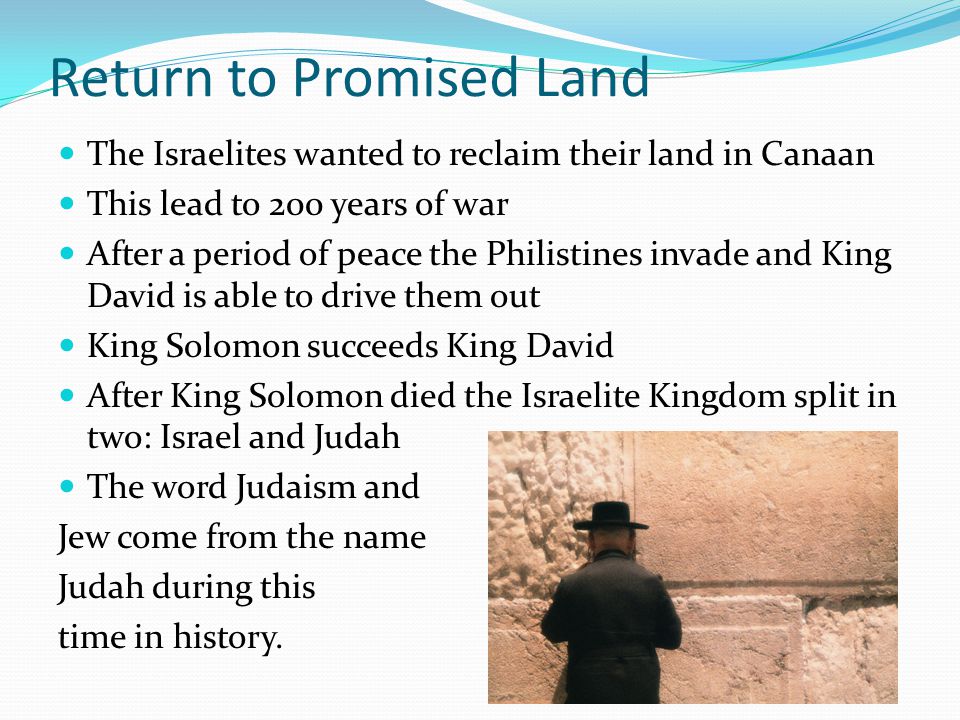 Return to Promised Land

- The Israelites wanted to reclaim their land in Canaan
- This lead to 200 years of war
- After a period of peace the Philistines invade and King David is able to drive them out
- King Solomon succeeds King David
- After King Solomon died the Israelite Kingdom split in two: Israel and Judah
- The word Judaism and

Jew come from the name

Judah during this

time in history.